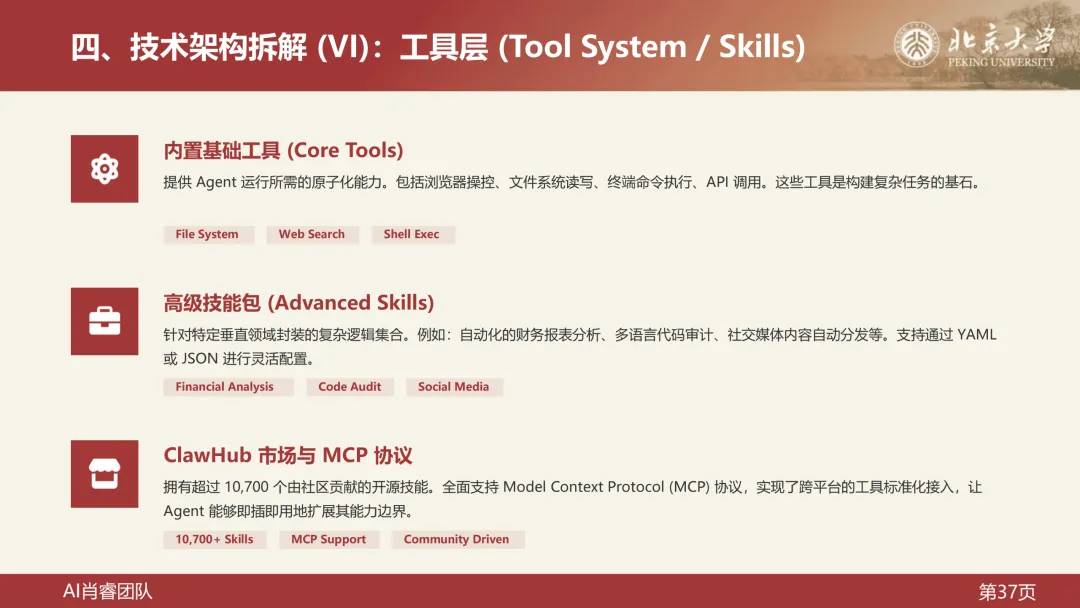 四、技术架构拆解 (VI)：工具层 (Tool System / Skills)

北京大学
PEKING UNIVERSITY

内置基础工具 (Core Tools)

提供 Agent 运行所需的原子化能力。包括浏览器操控、文件系统读写、终端命令执行、API 调用。这些工具是构建复杂任务的基石。

File System
Web Search
Shell Exec

高级技能包 (Advanced Skills)

针对特定垂直领域封装的复杂逻辑集合。例如：自动化的财务报表分析、多语言代码审计、社交媒体内容自动分发等。支持通过 YAML 或 JSON 进行灵活配置。

Financial Analysis
Code Audit
Social Media

ClawHub 市场与 MCP 协议

拥有超过 10,700 个由社区贡献的开源技能。全面支持 Model Context Protocol (MCP) 协议，实现了跨平台的工具标准化接入，让 Agent 能够即插即用地扩展其能力边界。

10,700+ Skills
MCP Support
Community Driven

AI肖睿团队

第37页